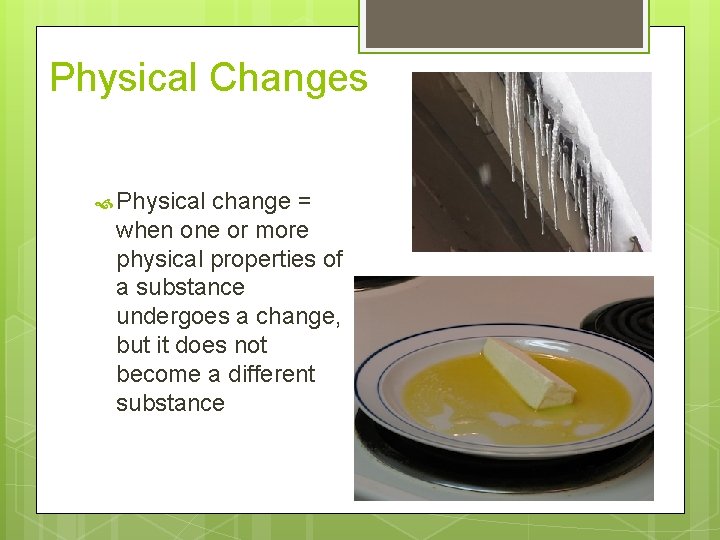 Physical Changes

Physical change = when one or more physical properties of a substance undergoes a change, but it does not become a different substance